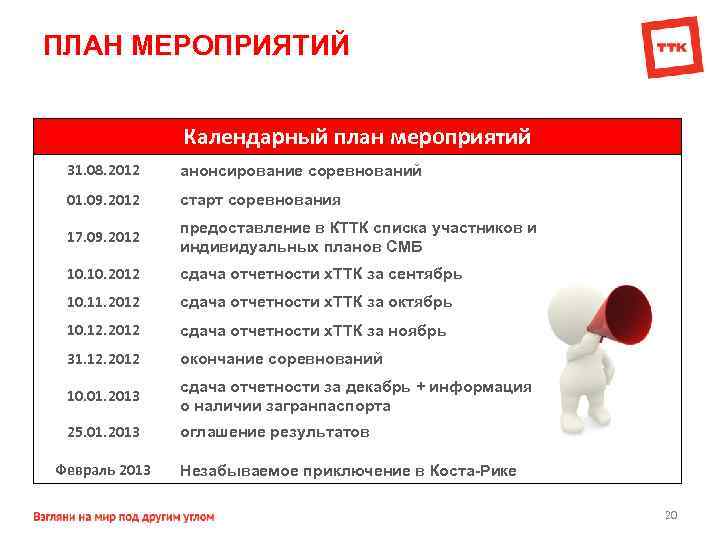 ПЛАН МЕРОПРИЯТИЙ

ТТК

| Календарный план мероприятий | |
|---|---|
| 31.08.2012 | анонсирование соревнований |
| 01.09.2012 | старт соревнования |
| 17.09.2012 | предоставление в КТТК списка участников и индивидуальных планов СМБ |
| 10.10.2012 | сдача отчетности хТТК за сентябрь |
| 10.11.2012 | сдача отчетности хТТК за октябрь |
| 10.12.2012 | сдача отчетности хТТК за ноябрь |
| 31.12.2012 | окончание соревнований |
| 10.01.2013 | сдача отчетности за декабрь + информация о наличии загранпаспорта |
| 25.01.2013 | оглашение результатов |
| Февраль 2013 | Незабываемое приключение в Коста-Рике |

Взгляни на мир под другим углом

20